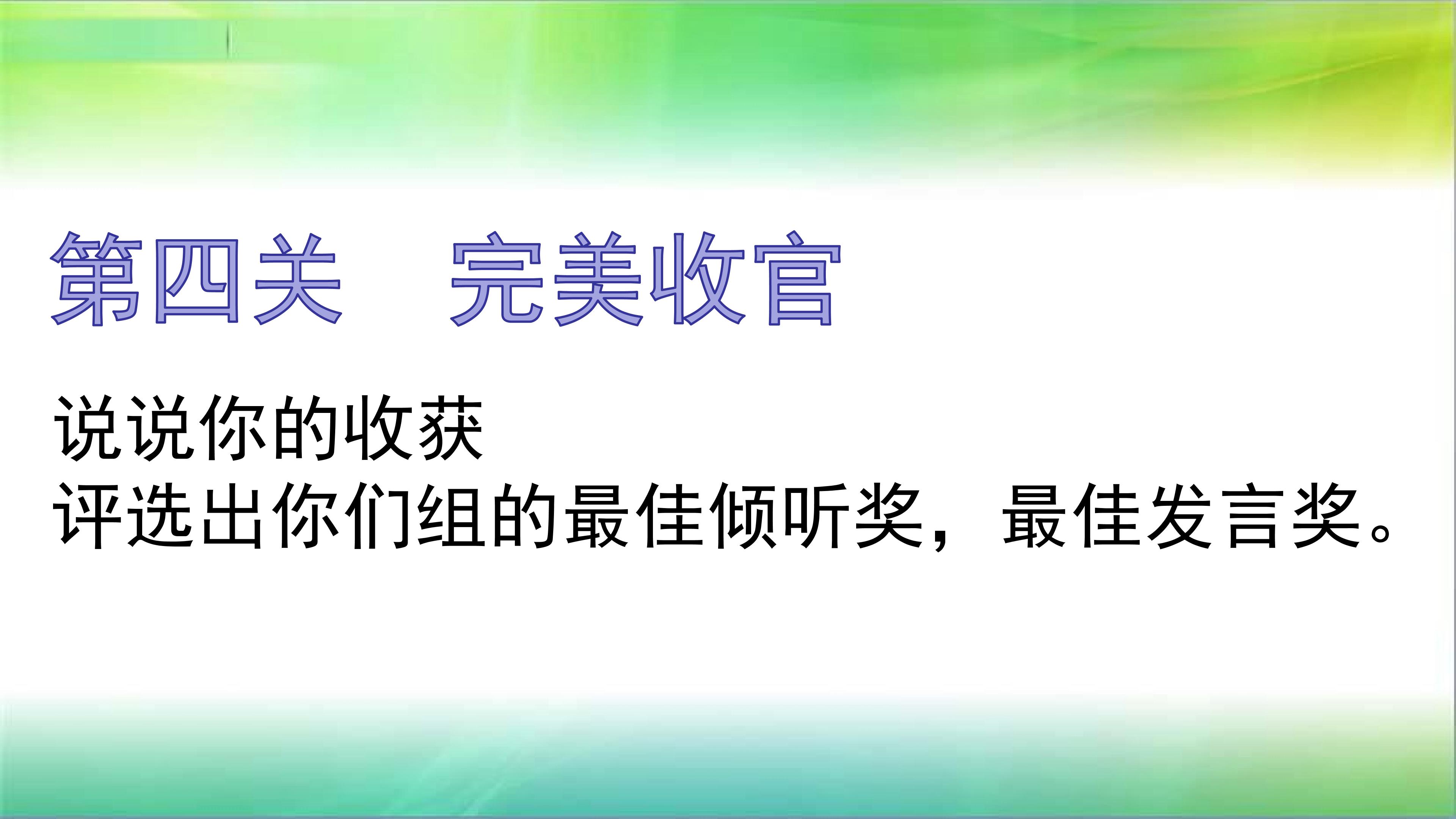 第四关　完美收官

说说你的收获
评选出你们组的最佳倾听奖，最佳发言奖。